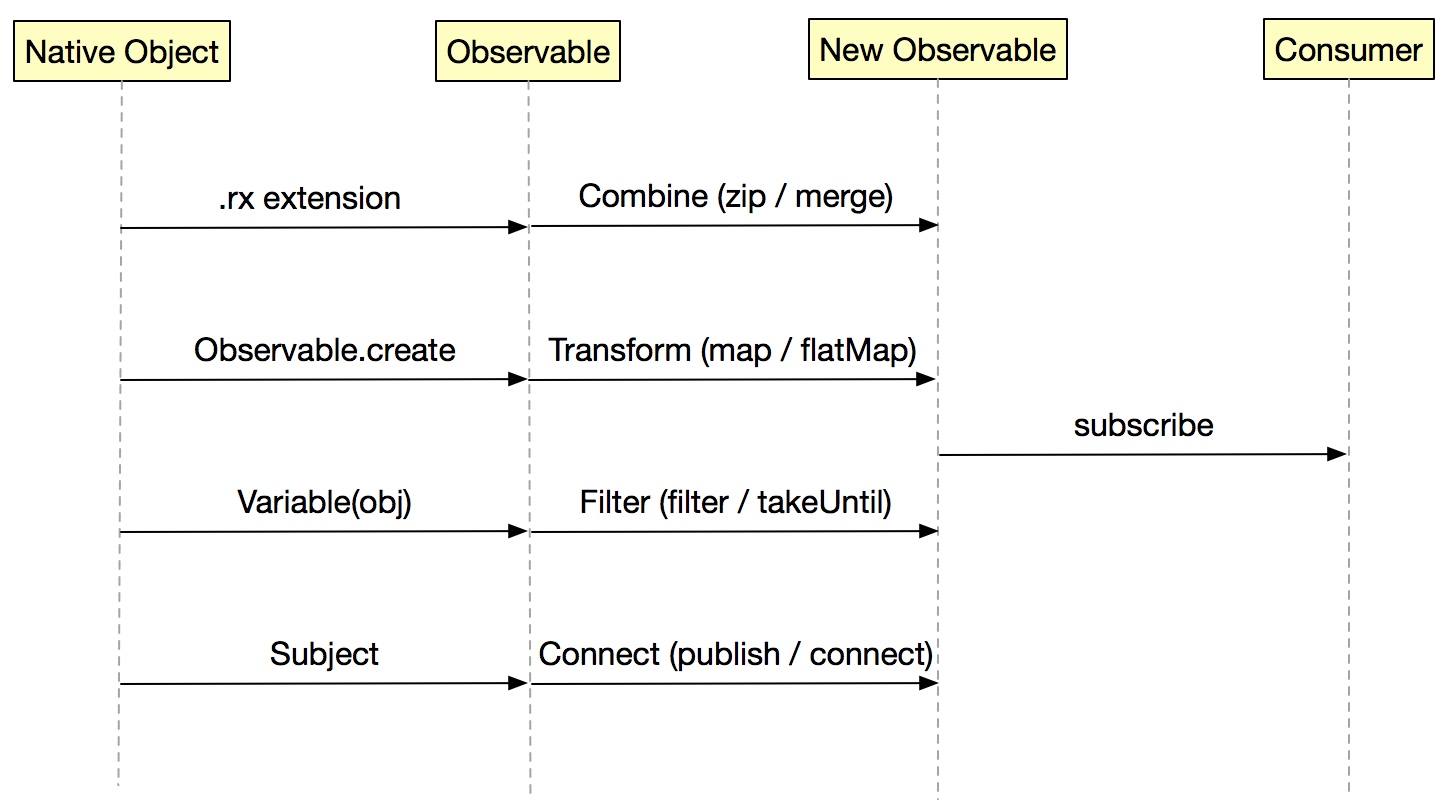 Native Object
Observable
New Observable
Consumer

.rx extension
Combine (zip / merge)

Observable.create
Transform (map / flatMap)

subscribe

Variable(obj)
Filter (filter / takeUntil)

Subject
Connect (publish / connect)